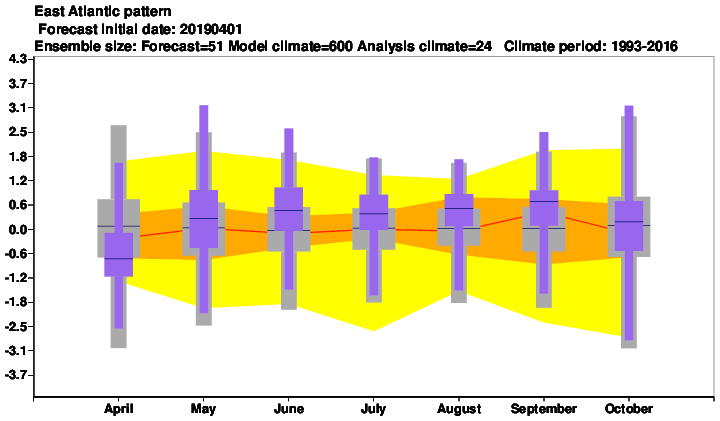 East Atlantic pattern
Forecast initial date: 20190401
Ensemble size: Forecast=51 Model climate=600 Analysis climate=24 Climate period: 1993-2016

4.3
3.7
3.1
2.5
1.8
1.2
0.6
0.0
-0.6
-1.2
-1.8
-2.5
-3.1
-3.7

April May June July August September October